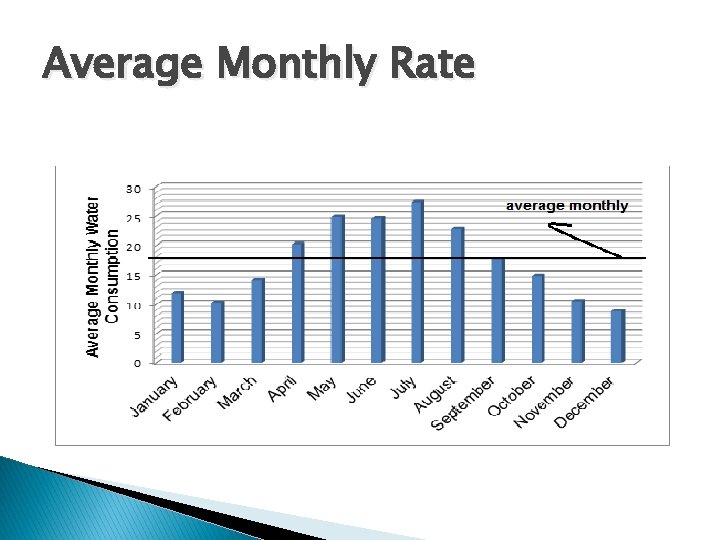 Average Monthly Rate

Average Monthly Water Consumption

30
25
20
15
10
5
0

average monthly

January
February
March
April
May
June
July
August
September
October
November
December